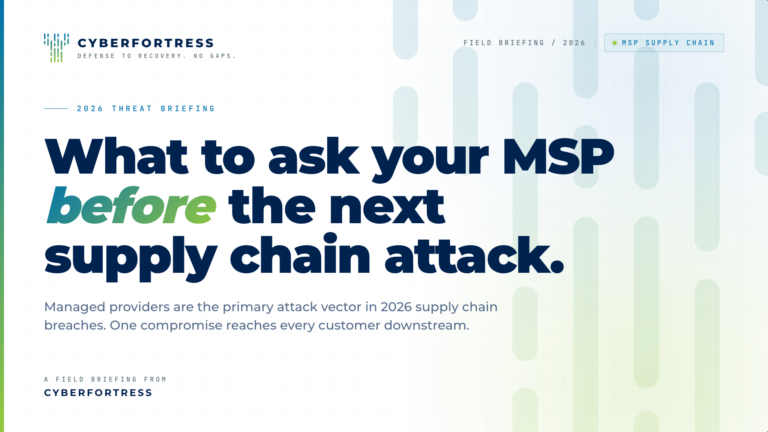 CYBERFORTRESS
DEFENSE TO RECOVERY. NO GAPS.

FIELD BRIEFING / 2026 | MSP SUPPLY CHAIN

2026 THREAT BRIEFING

What to ask your MSP before the next supply chain attack.

Managed providers are the primary attack vector in 2026 supply chain breaches. One compromise reaches every customer downstream.

A FIELD BRIEFING FROM
CYBERFORTRESS